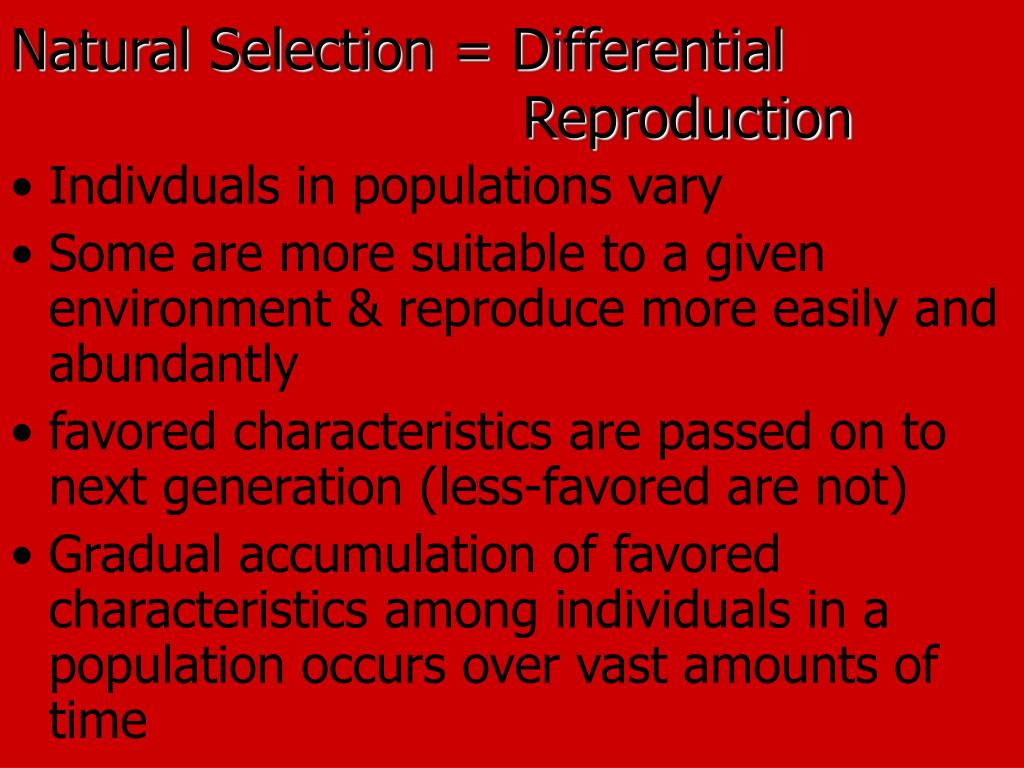 Natural Selection = Differential Reproduction

• Indivduals in populations vary
• Some are more suitable to a given environment & reproduce more easily and abundantly
• favored characteristics are passed on to next generation (less-favored are not)
• Gradual accumulation of favored characteristics among individuals in a population occurs over vast amounts of time